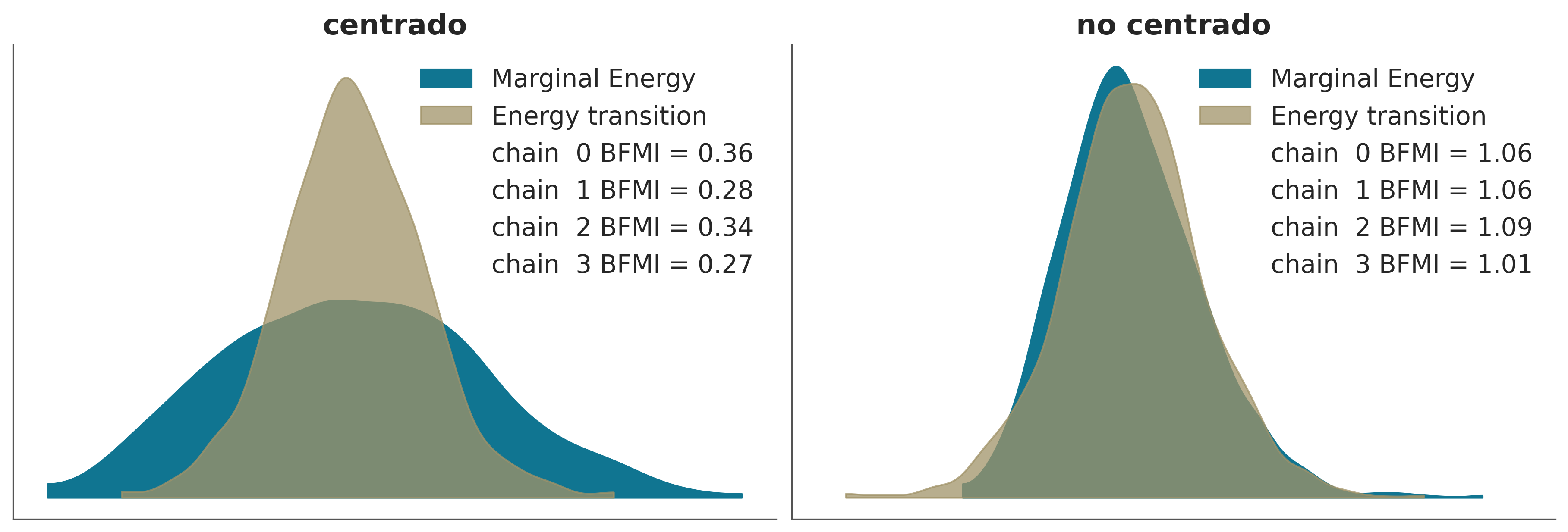 centrado

Marginal Energy
Energy transition
chain 0 BFMI = 0.36
chain 1 BFMI = 0.28
chain 2 BFMI = 0.34
chain 3 BFMI = 0.27

no centrado

Marginal Energy
Energy transition
chain 0 BFMI = 1.06
chain 1 BFMI = 1.06
chain 2 BFMI = 1.09
chain 3 BFMI = 1.01